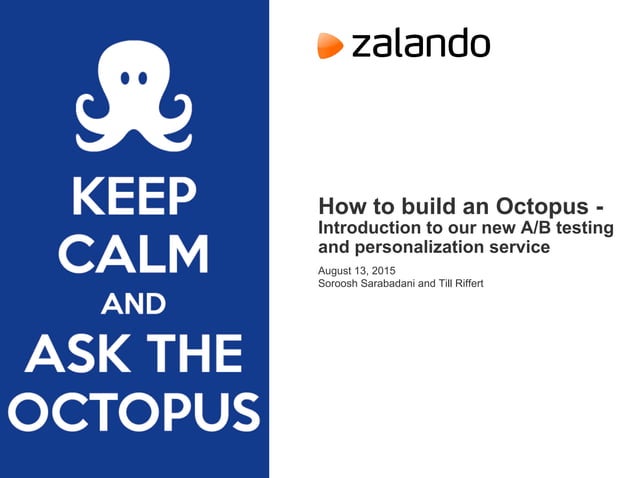 KEEP CALM AND ASK THE OCTOPUS

zalando

How to build an Octopus - Introduction to our new A/B testing and personalization service

August 13, 2015
Soroosh Sarabadani and Till Riffert